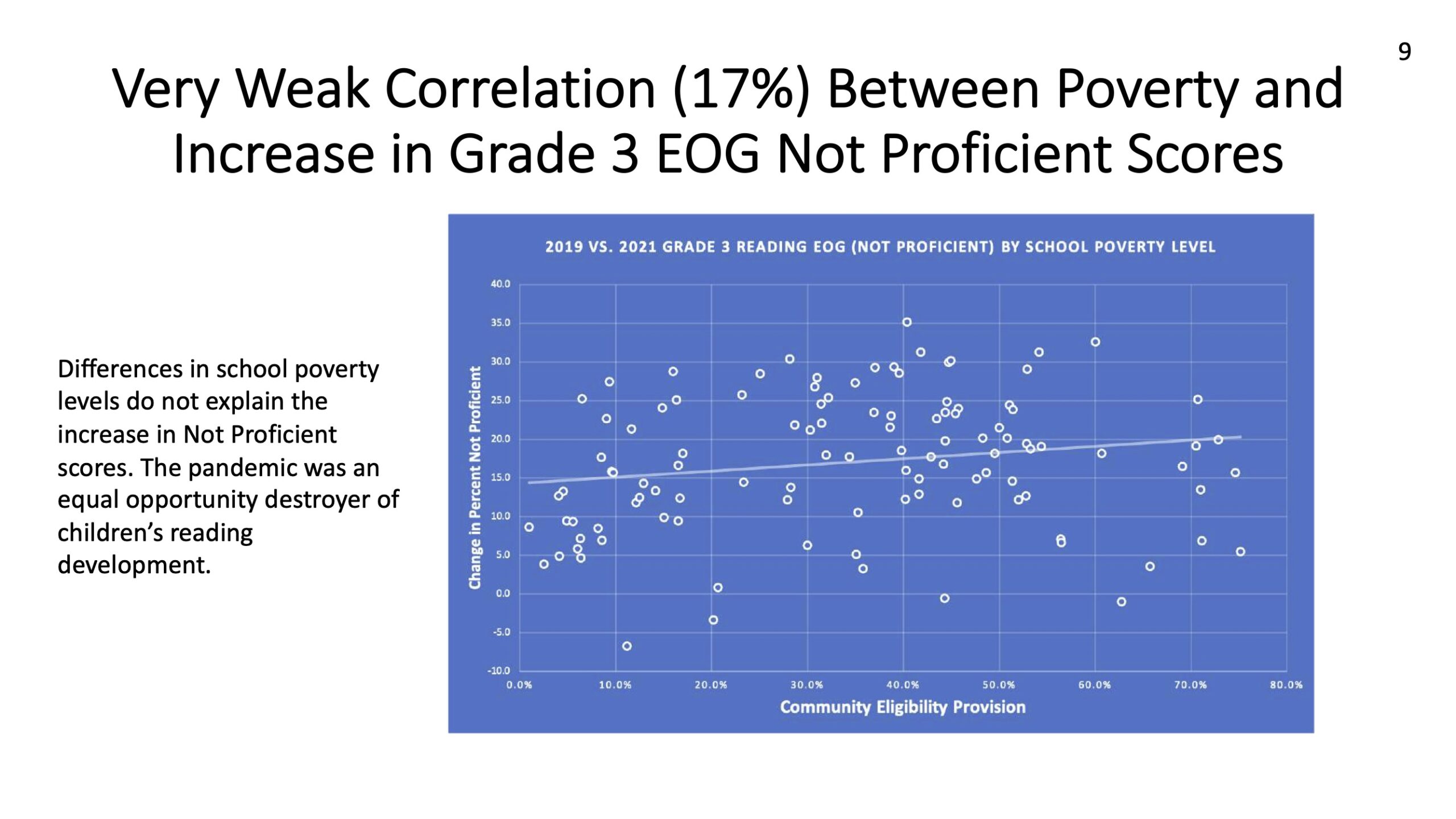 9

Very Weak Correlation (17%) Between Poverty and Increase in Grade 3 EOG Not Proficient Scores

Differences in school poverty levels do not explain the increase in Not Proficient scores. The pandemic was an equal opportunity destroyer of children's reading development.

2019 VS. 2021 GRADE 3 READING EOG (NOT PROFICIENT) BY SCHOOL POVERTY LEVEL

Change in Percent Not Proficient

40.0
35.0
30.0
25.0
20.0
15.0
10.0
5.0
0.0
-5.0
-10.0

0.0% 10.0% 20.0% 30.0% 40.0% 50.0% 60.0% 70.0% 80.0%

Community Eligibility Provision